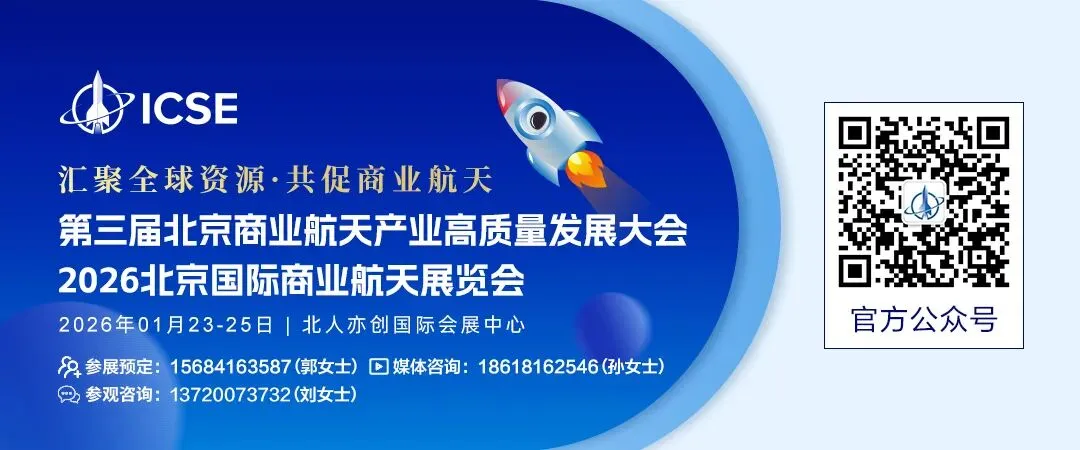 ICSE

汇聚全球资源·共促商业航天

第三届北京商业航天产业高质量发展大会
2026北京国际商业航天展览会

2026年01月23-25日 | 北人亦创国际会展中心

参展预定：15684163587（郭女士） 媒体咨询：18618162546（孙女士）
参观咨询：13720073732（刘女士）

官方公众号